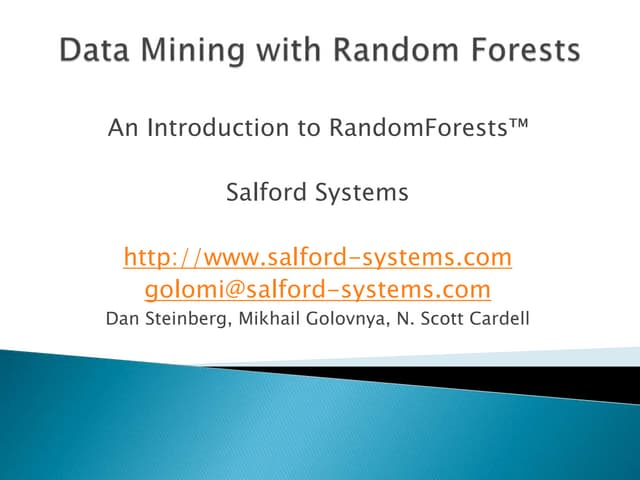 Data Mining with Random Forests

An Introduction to RandomForests™

Salford Systems

http://www.salford-systems.com
golomi@salford-systems.com
Dan Steinberg, Mikhail Golovnya, N. Scott Cardell